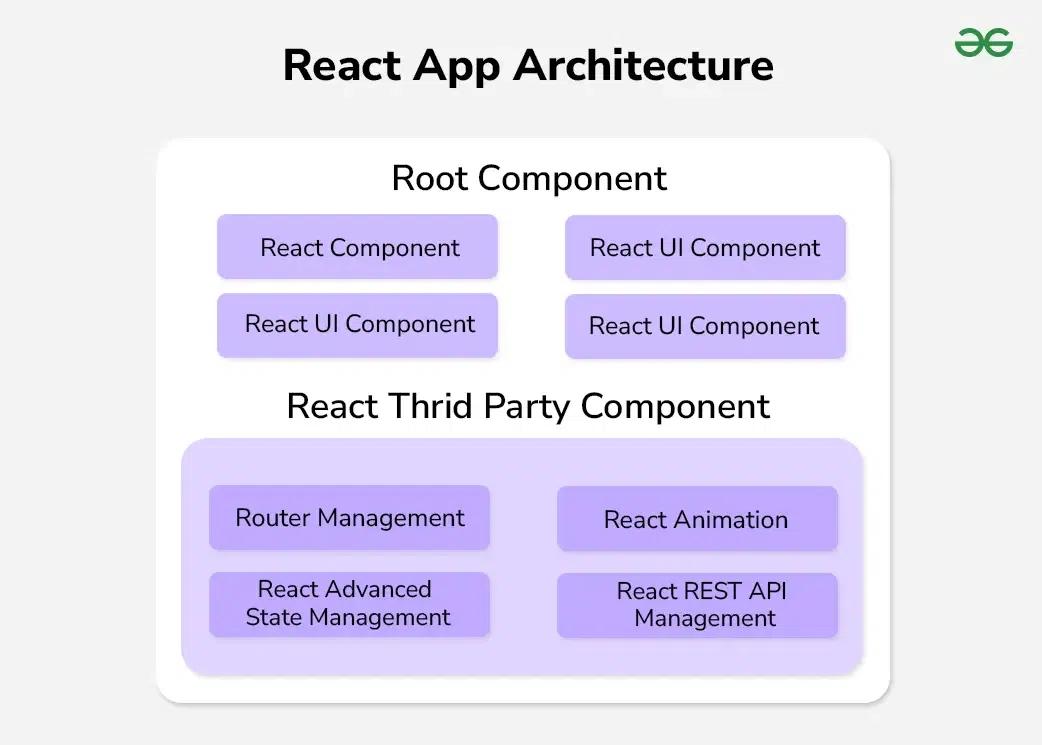 React App Architecture

Root Component

React Component

React UI Component

React UI Component

React UI Component

React Thrid Party Component

Router Management

React Animation

React Advanced State Management

React REST API Management